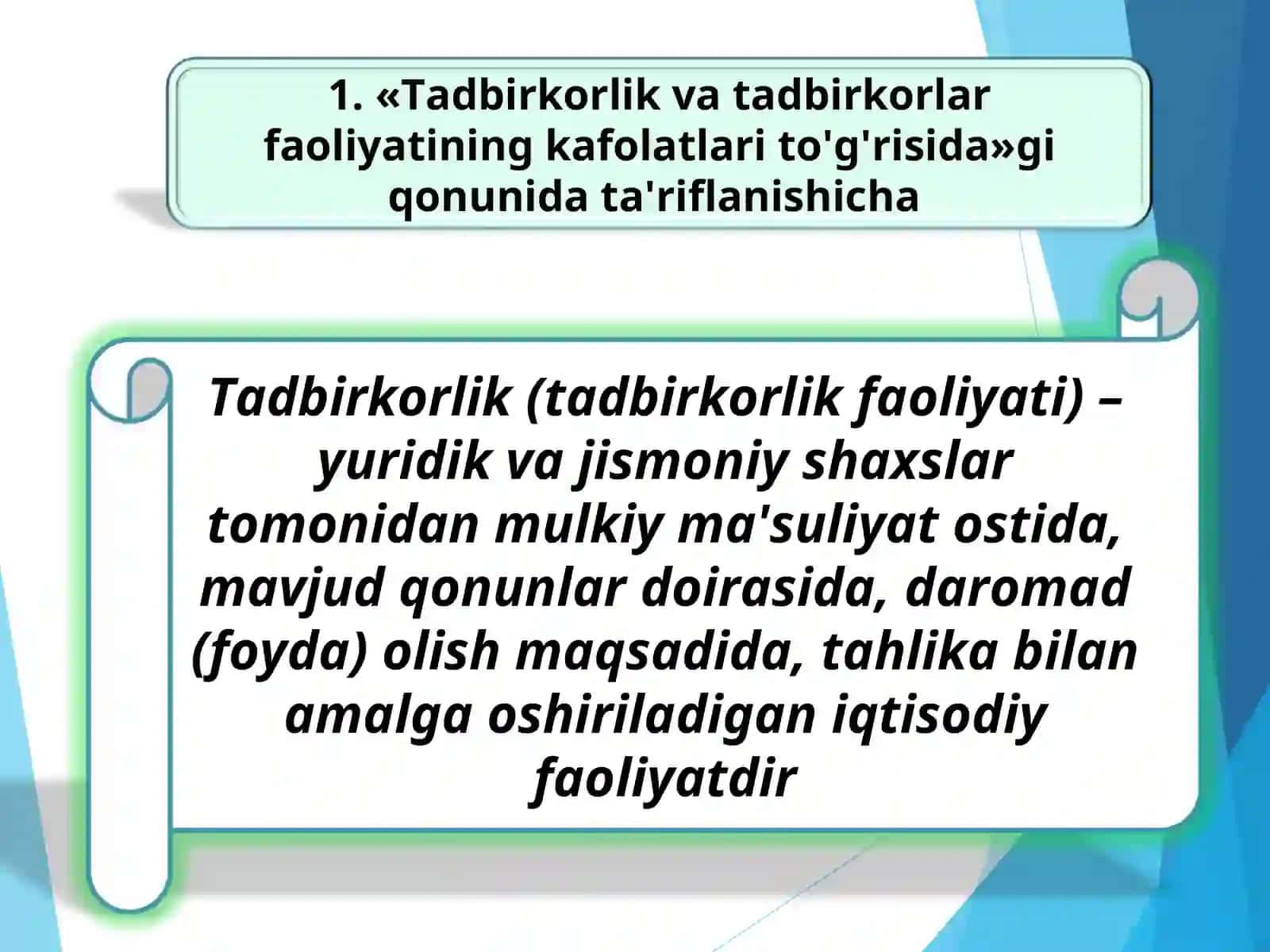 1. «Tadbirkorlik va tadbirkorlar faoliyatining kafolatlari to'g'risida»gi qonunida ta'riflanishicha

Tadbirkorlik (tadbirkorlik faoliyati) – yuridik va jismoniy shaxslar tomonidan mulkiy ma'suliyat ostida, mavjud qonunlar doirasida, daromad (foyda) olish maqsadida, tahlika bilan amalga oshiriladigan iqtisodiy faoliyatdir